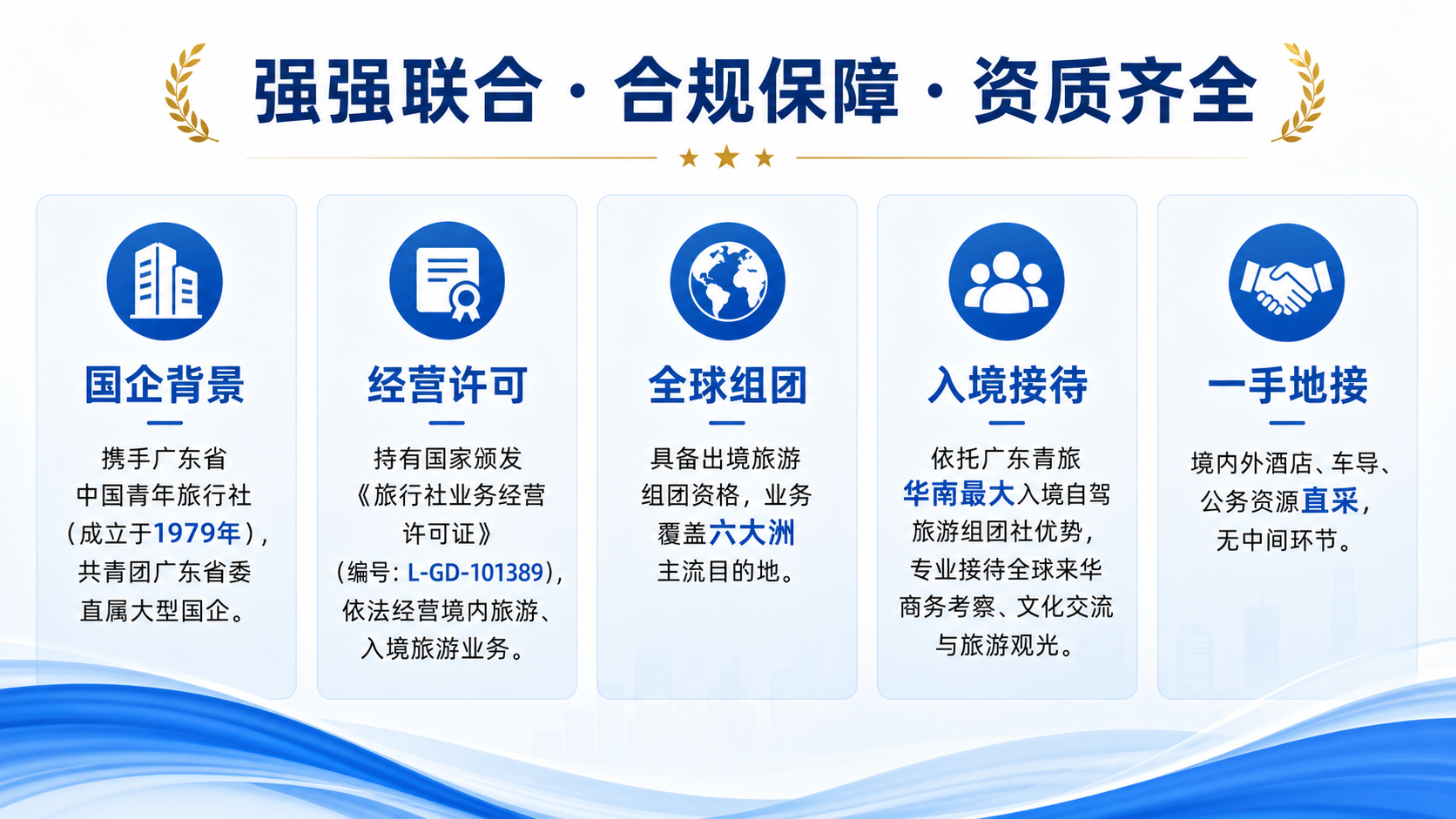 强强联合 · 合规保障 · 资质齐全

国企背景

携手广东省中国青年旅行社（成立于1979年），共青团广东省委直属大型国企。

经营许可

持有国家颁发《旅行社业务经营许可证》（编号：L-GD-101389），依法经营境内旅游、入境旅游业务。

全球组团

具备出境旅游组团资格，业务覆盖六大洲主流目的地。

入境接待

依托广东青旅华南最大入境自驾旅游组团社优势，专业接待全球来华商务考察、文化交流与旅游观光。

一手地接

境内外酒店、车导、公务资源直采，无中间环节。